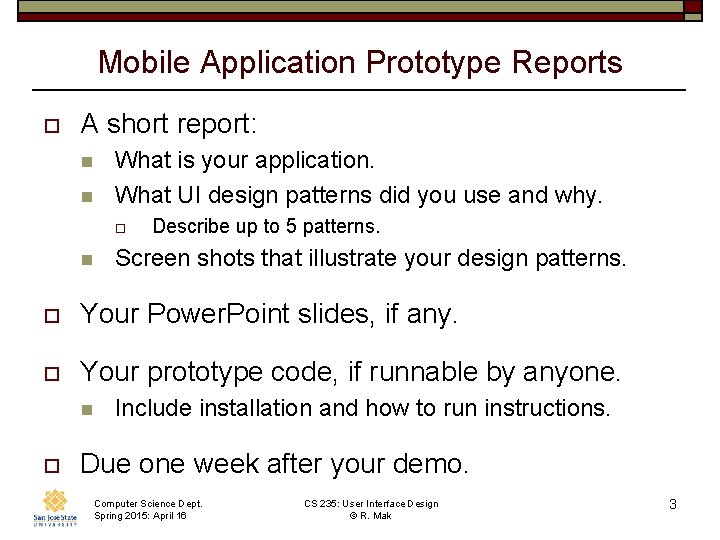 Mobile Application Prototype Reports

A short report:

What is your application.

What UI design patterns did you use and why.

Describe up to 5 patterns.

Screen shots that illustrate your design patterns.

Your PowerPoint slides, if any.

Your prototype code, if runnable by anyone.

Include installation and how to run instructions.

Due one week after your demo.

San José State UNIVERSITY

Computer Science Dept.
Spring 2015: April 16

CS 235: User Interface Design
© R. Mak

3